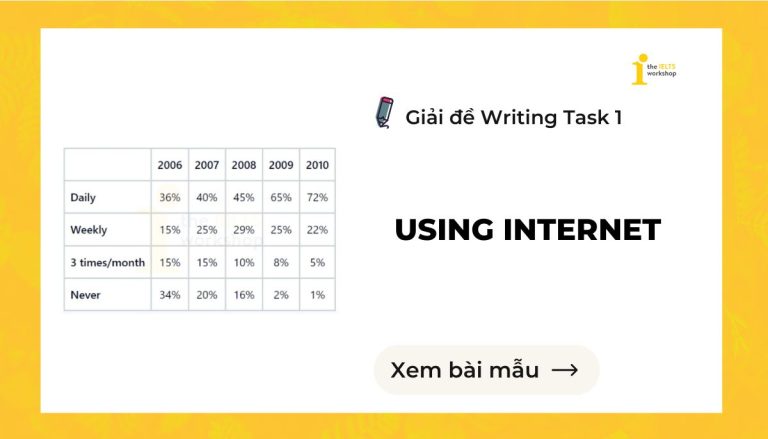 the IELTS workshop

Giải đề Writing Task 1

| | 2006 | 2007 | 2008 | 2009 | 2010 |
|---|---|---|---|---|---|
| Daily | 36% | 40% | 45% | 65% | 72% |
| Weekly | 15% | 25% | 29% | 25% | 22% |
| 3 times/month | 15% | 15% | 10% | 8% | 5% |
| Never | 34% | 20% | 16% | 2% | 1% |

USING INTERNET

Xem bài mẫu →